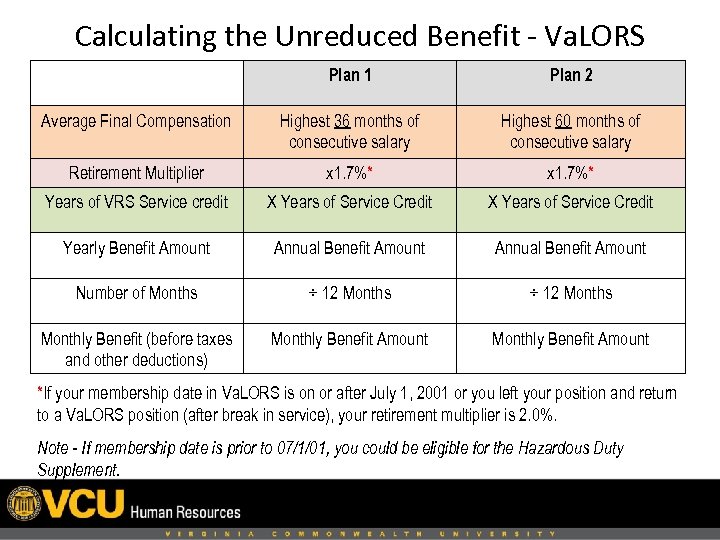 Calculating the Unreduced Benefit - VaLORS

| | Plan 1 | Plan 2 |
|---|---|---|
| Average Final Compensation | Highest 36 months of consecutive salary | Highest 60 months of consecutive salary |
| Retirement Multiplier | x1.7%* | x1.7%* |
| Years of VRS Service credit | X Years of Service Credit | X Years of Service Credit |
| Yearly Benefit Amount | Annual Benefit Amount | Annual Benefit Amount |
| Number of Months | ÷ 12 Months | ÷ 12 Months |
| Monthly Benefit (before taxes and other deductions) | Monthly Benefit Amount | Monthly Benefit Amount |

*If your membership date in VaLORS is on or after July 1, 2001 or you left your position and return to a VaLORS position (after break in service), your retirement multiplier is 2.0%.

Note - If membership date is prior to 07/1/01, you could be eligible for the Hazardous Duty Supplement.

VCU Human Resources
VIRGINIA COMMONWEALTH UNIVERSITY